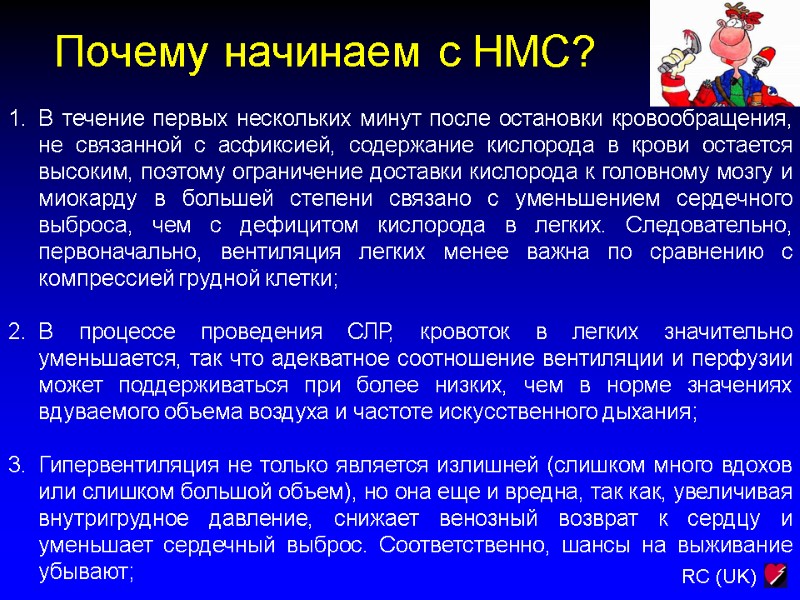 Почему начинаем с НМС?

1. В течение первых нескольких минут после остановки кровообращения, не связанной с асфиксией, содержание кислорода в крови остается высоким, поэтому ограничение доставки кислорода к головному мозгу и миокарду в большей степени связано с уменьшением сердечного выброса, чем с дефицитом кислорода в легких. Следовательно, первоначально, вентиляция легких менее важна по сравнению с компрессией грудной клетки;

2. В процессе проведения СЛР, кровоток в легких значительно уменьшается, так что адекватное соотношение вентиляции и перфузии может поддерживаться при более низких, чем в норме значениях вдуваемого объема воздуха и частоте искусственного дыхания;

3. Гипервентиляция не только является излишней (слишком много вдохов или слишком большой объем), но она еще и вредна, так как, увеличивая внутригрудное давление, снижает венозный возврат к сердцу и уменьшает сердечный выброс. Соответственно, шансы на выживание убывают;

RC (UK)